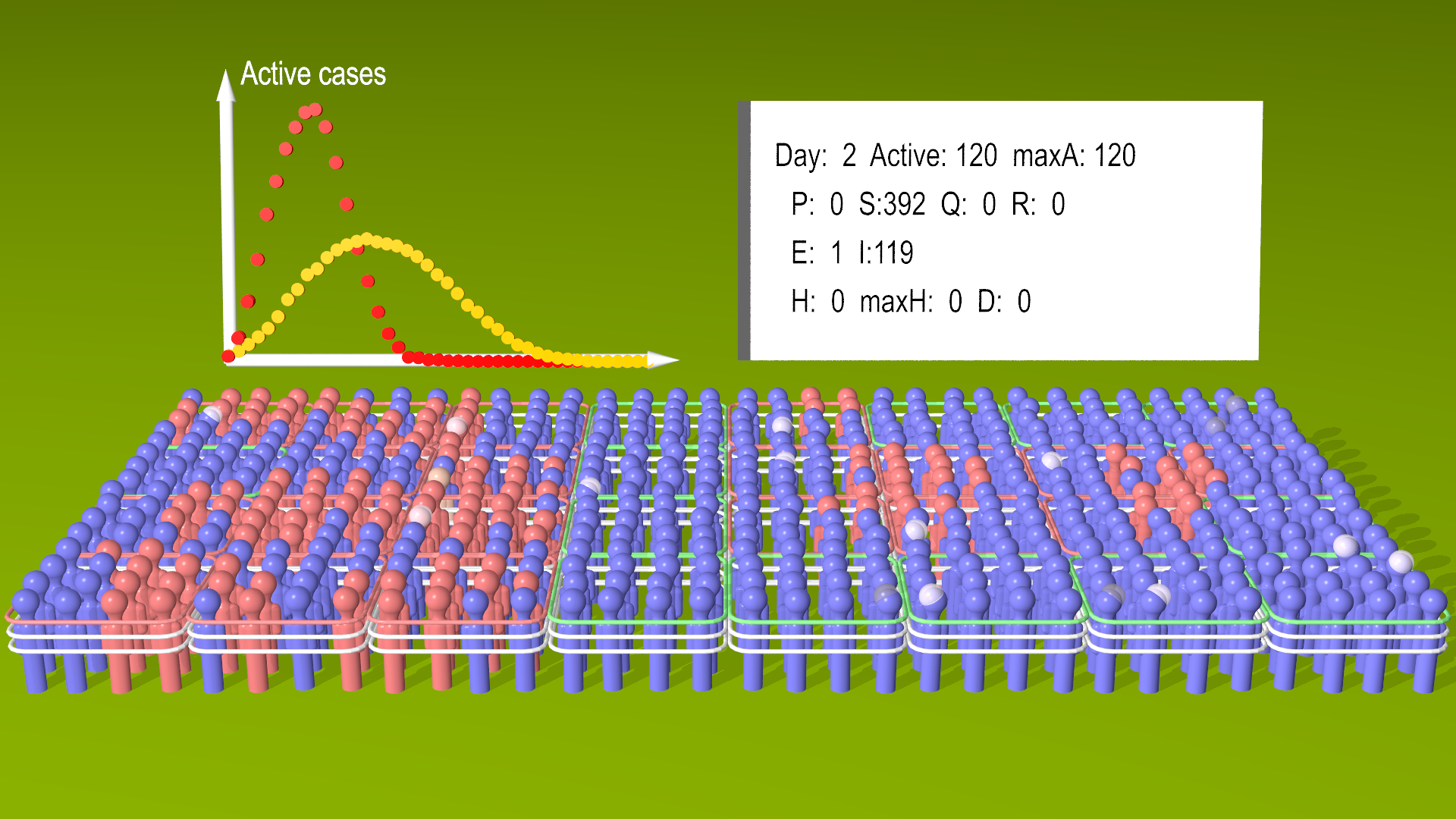 Active cases

Day: 2 Active: 120 maxA: 120
P: 0 S:392 Q: 0 R: 0
E: 1 I:119
H: 0 maxH: 0 D: 0